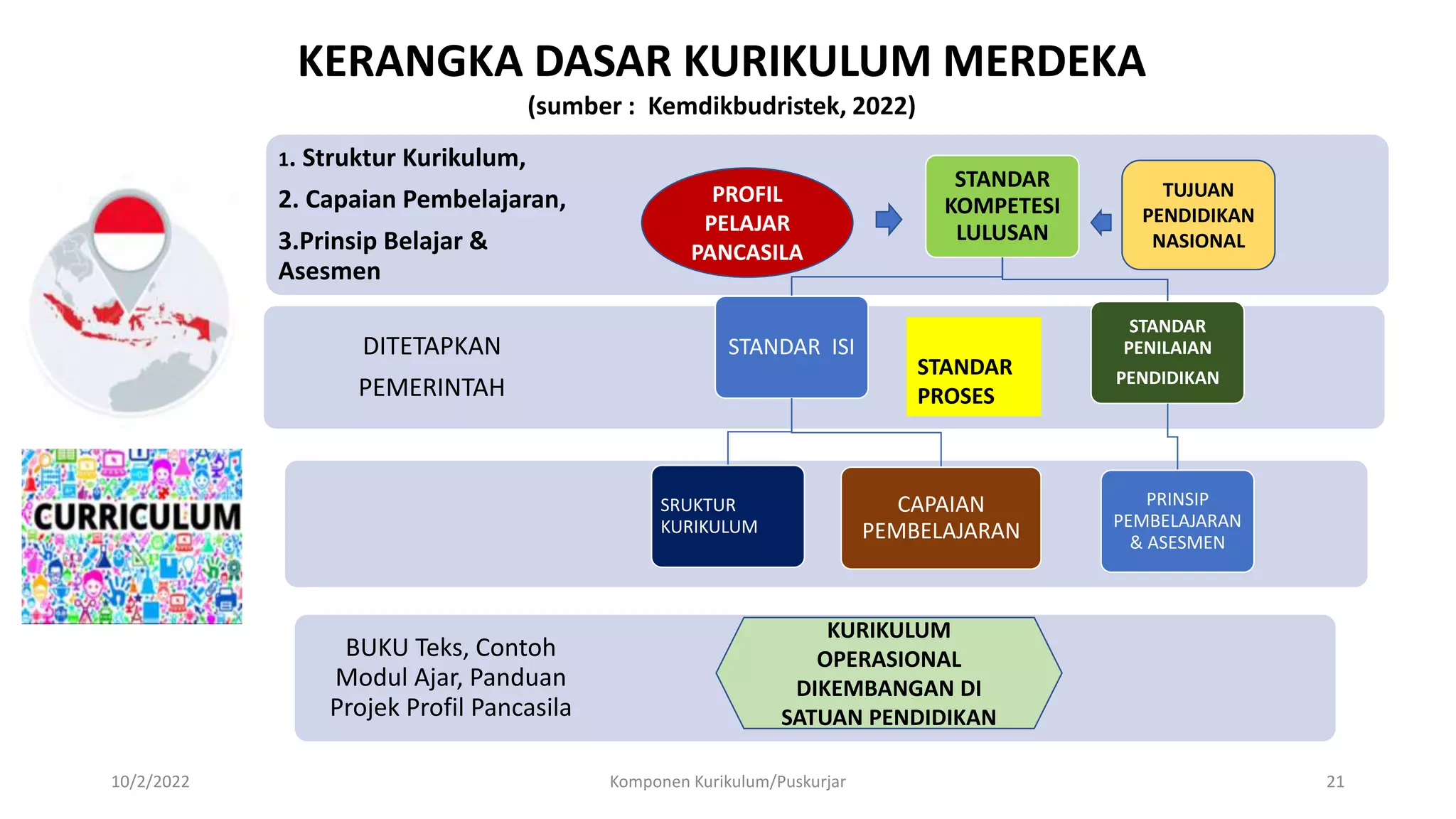 KERANGKA DASAR KURIKULUM MERDEKA
(sumber : Kemdikbudristek, 2022)

1. Struktur Kurikulum,
2. Capaian Pembelajaran,
3.Prinsip Belajar & Asesmen

PROFIL PELAJAR PANCASILA

STANDAR KOMPETESI LULUSAN

TUJUAN PENDIDIKAN NASIONAL

DITETAPKAN PEMERINTAH

STANDAR ISI

STANDAR PROSES

STANDAR PENILAIAN PENDIDIKAN

CURRICULUM

SRUKTUR KURIKULUM

CAPAIAN PEMBELAJARAN

PRINSIP PEMBELAJARAN & ASESMEN

BUKU Teks, Contoh Modul Ajar, Panduan Projek Profil Pancasila

KURIKULUM OPERASIONAL DIKEMBANGAN DI SATUAN PENDIDIKAN

10/2/2022
Komponen Kurikulum/Puskurjar
21